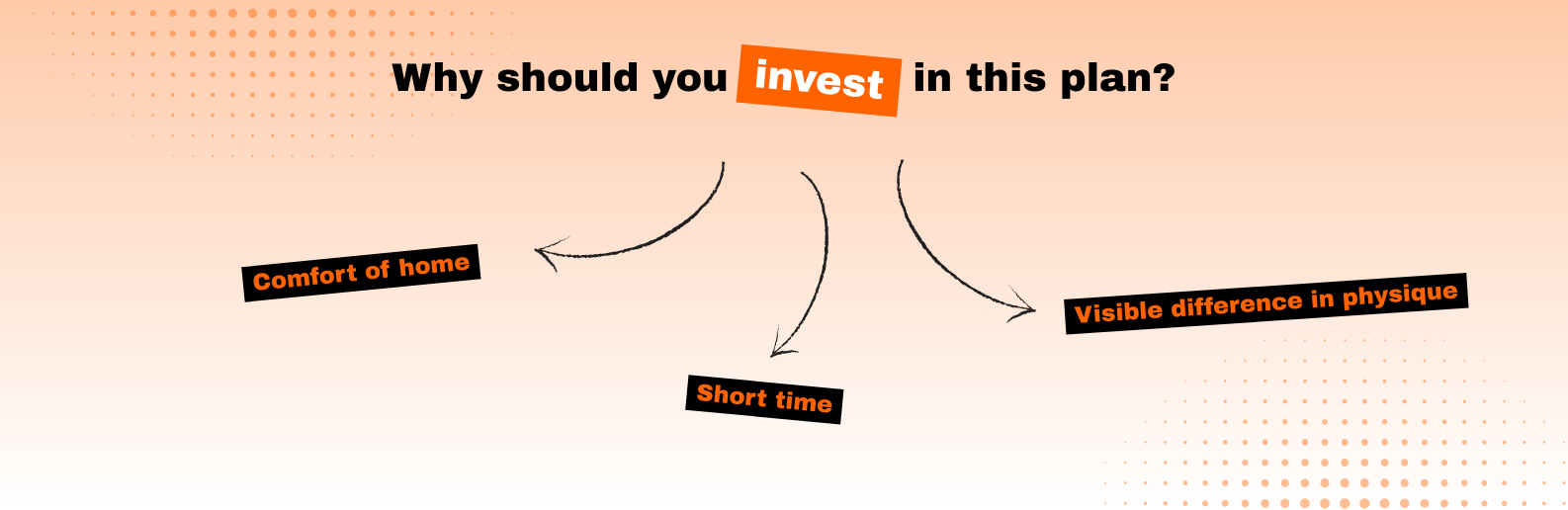 Why should you invest in this plan?

Comfort of home

Short time

Visible difference in physique